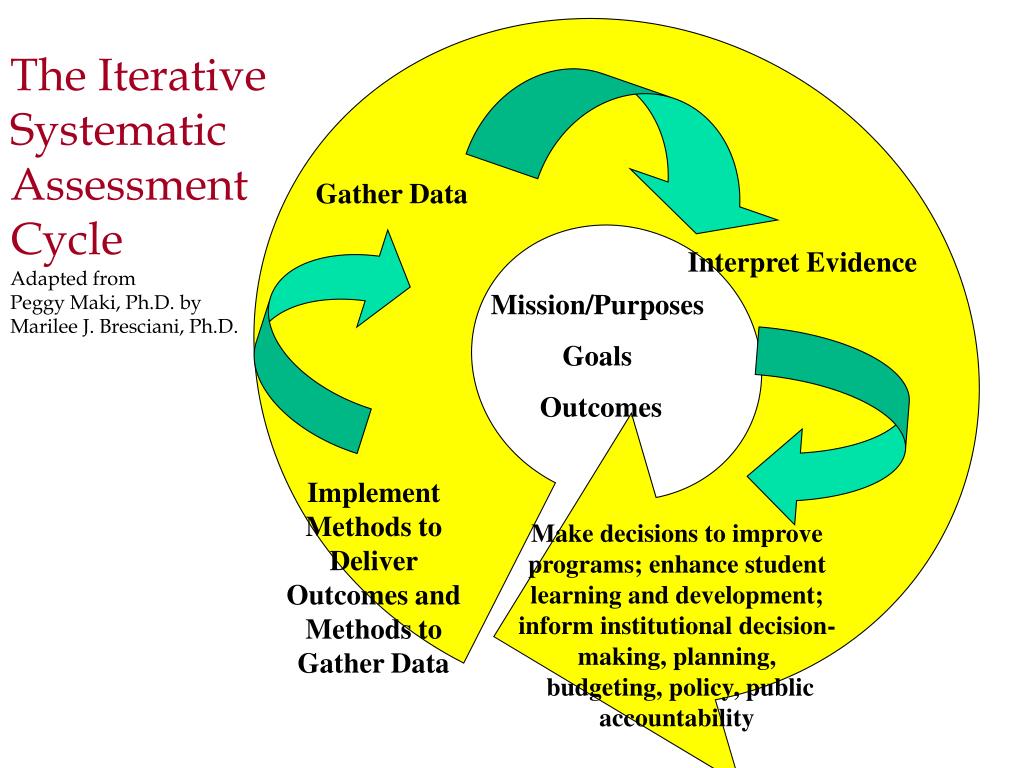 The Iterative Systematic Assessment Cycle

Adapted from Peggy Maki, Ph.D. by Marilee J. Bresciani, Ph.D.

Gather Data

Interpret Evidence

Mission/Purposes

Goals

Outcomes

Implement Methods to Deliver Outcomes and Methods to Gather Data

Make decisions to improve programs; enhance student learning and development; inform institutional decision-making, planning, budgeting, policy, public accountability